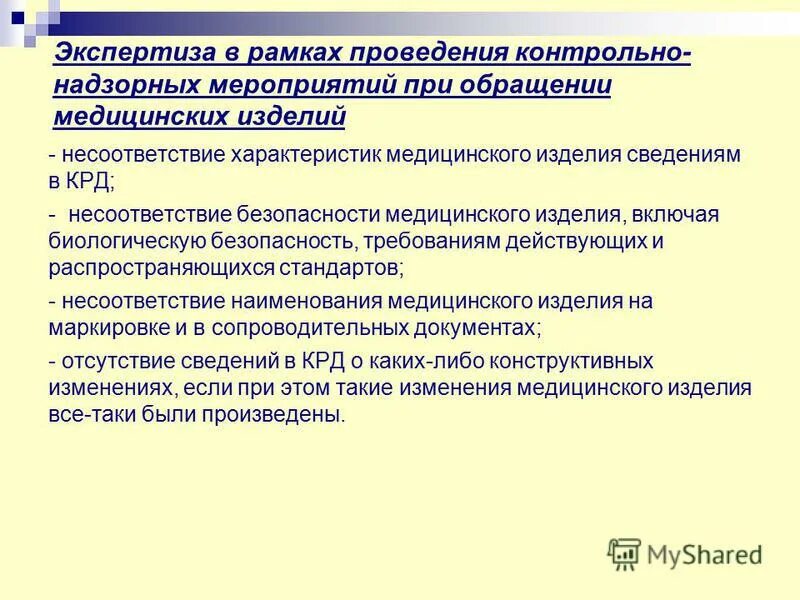 Экспертиза в рамках проведения контрольно-надзорных мероприятий при обращении медицинских изделий

- несоответствие характеристик медицинского изделия сведениям в КРД;

- несоответствие безопасности медицинского изделия, включая биологическую безопасность, требованиям действующих и распространяющихся стандартов;

- несоответствие наименования медицинского изделия на маркировке и в сопроводительных документах;

- отсутствие сведений в КРД о каких-либо конструктивных изменениях, если при этом такие изменения медицинского изделия все-таки были произведены.

MyShared